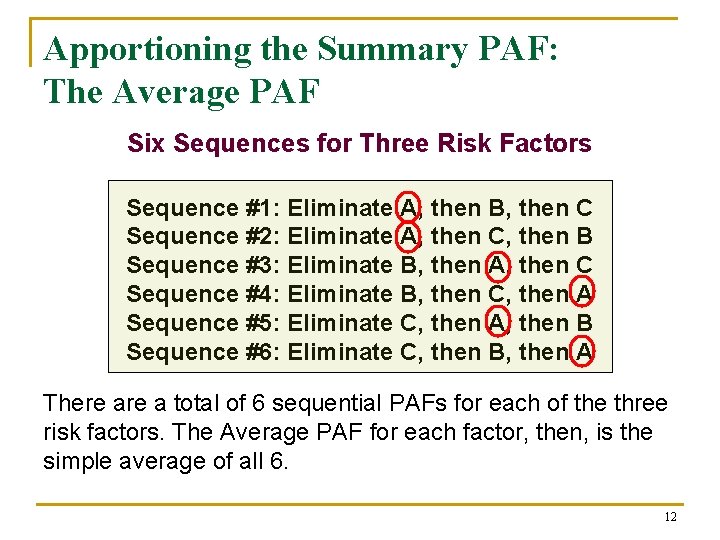 Apportioning the Summary PAF:
The Average PAF

Six Sequences for Three Risk Factors

Sequence #1: Eliminate A, then B, then C
Sequence #2: Eliminate A, then C, then B
Sequence #3: Eliminate B, then A, then C
Sequence #4: Eliminate B, then C, then A
Sequence #5: Eliminate C, then A, then B
Sequence #6: Eliminate C, then B, then A

There are a total of 6 sequential PAFs for each of the three risk factors. The Average PAF for each factor, then, is the simple average of all 6.

12